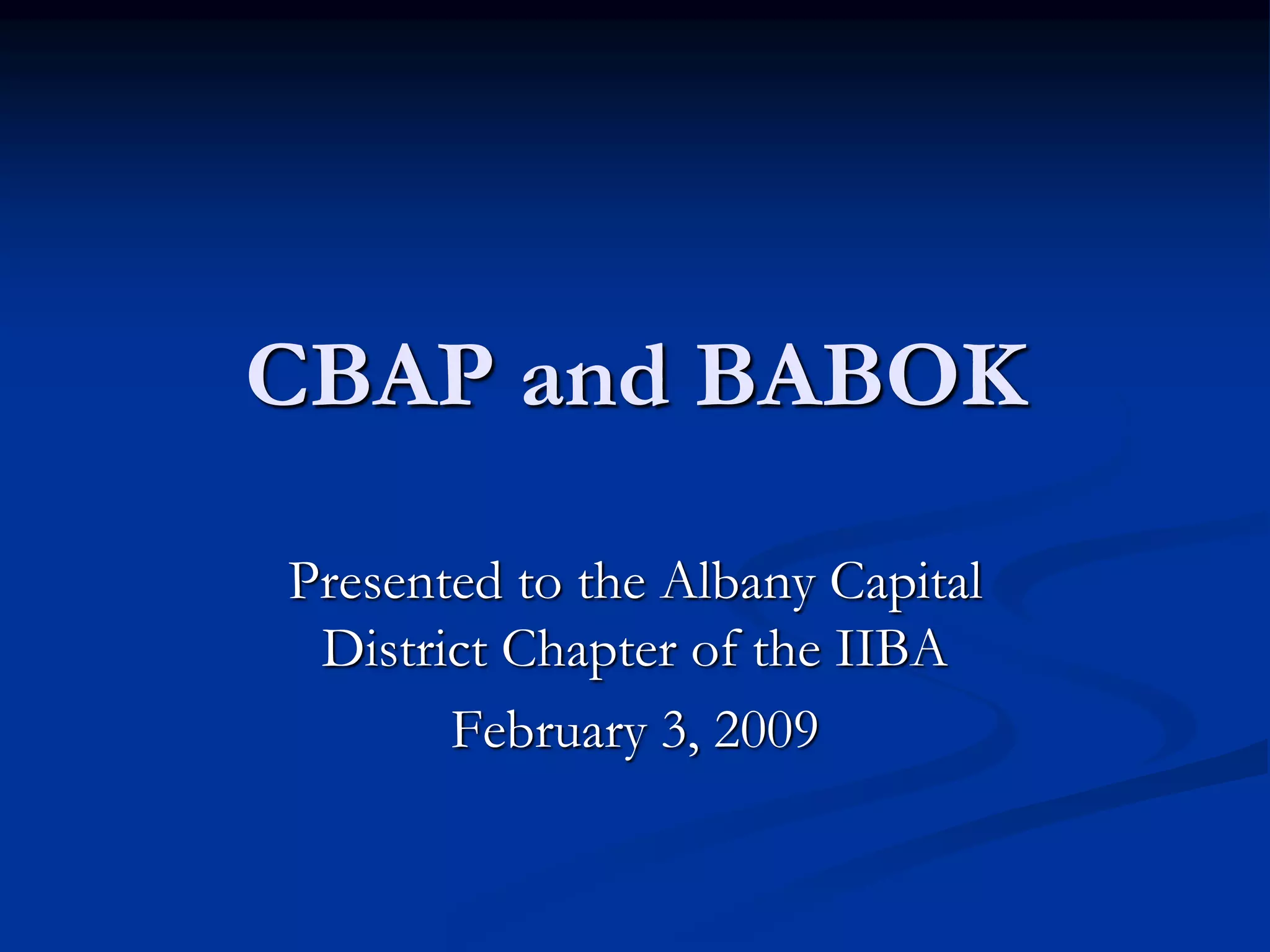 CBAP and BABOK

Presented to the Albany Capital District Chapter of the IIBA

February 3, 2009